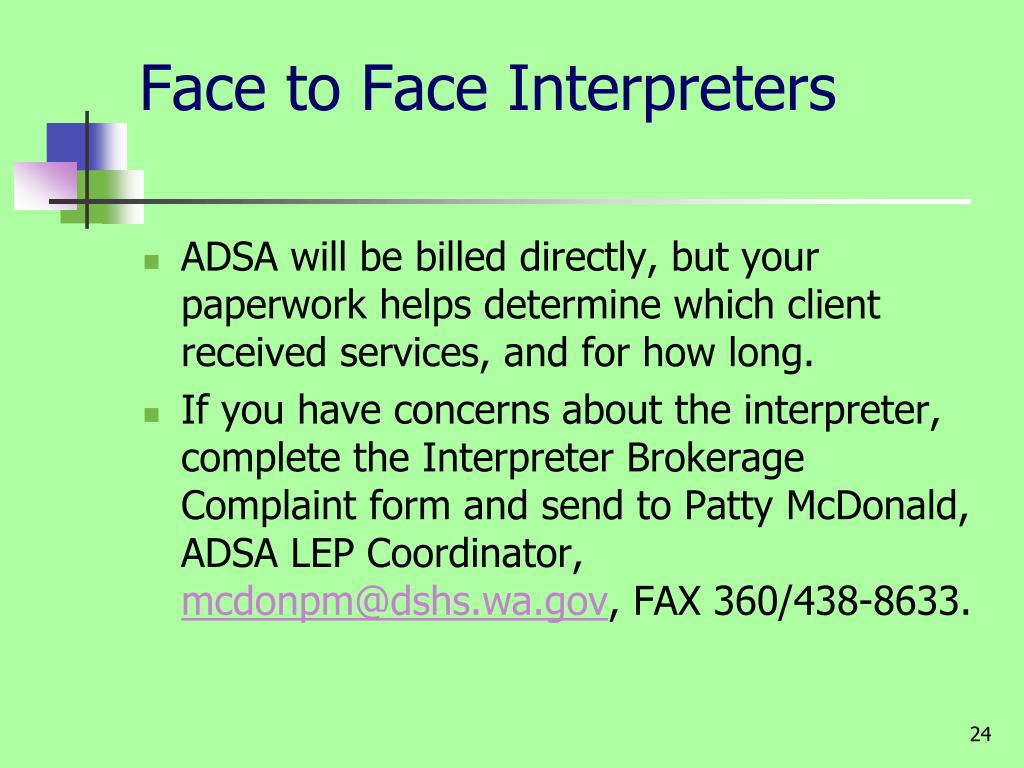 Face to Face Interpreters

- ADSA will be billed directly, but your paperwork helps determine which client received services, and for how long.
- If you have concerns about the interpreter, complete the Interpreter Brokerage Complaint form and send to Patty McDonald, ADSA LEP Coordinator, mcdonpm@dshs.wa.gov, FAX 360/438-8633.

24